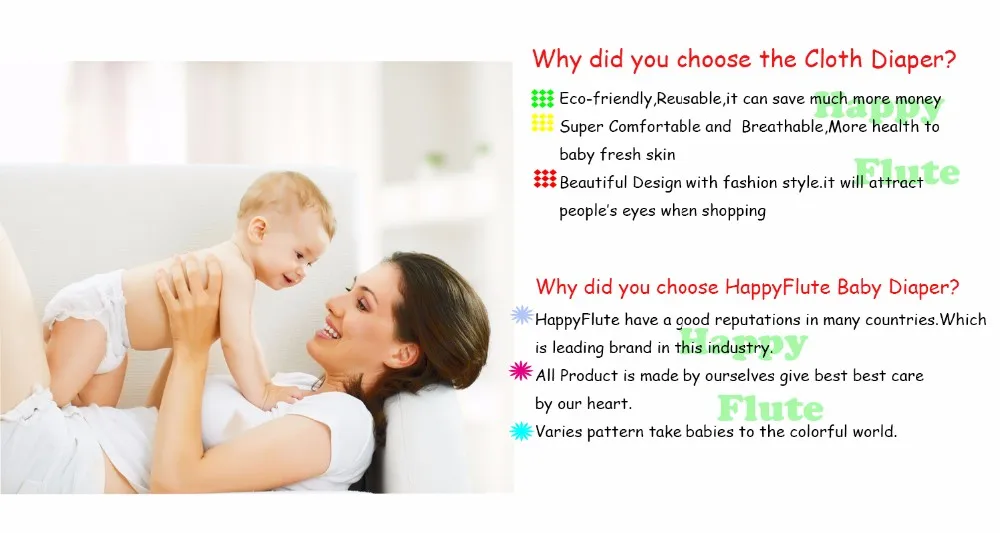 Why did you choose the Cloth Diaper?

Eco-friendly,Reusable,it can save much more money

Super Comfortable and Breathable,More health to baby fresh skin

Beautiful Design with fashion style.it will attract people's eyes when shopping

Happy

Flute

Why did you choose HappyFlute Baby Diaper?

HappyFlute have a good reputations in many countries.Which is leading brand in this industry.

All Product is made by ourselves give best best care by our heart.

Varies pattern take babies to the colorful world.

Happy

Flute